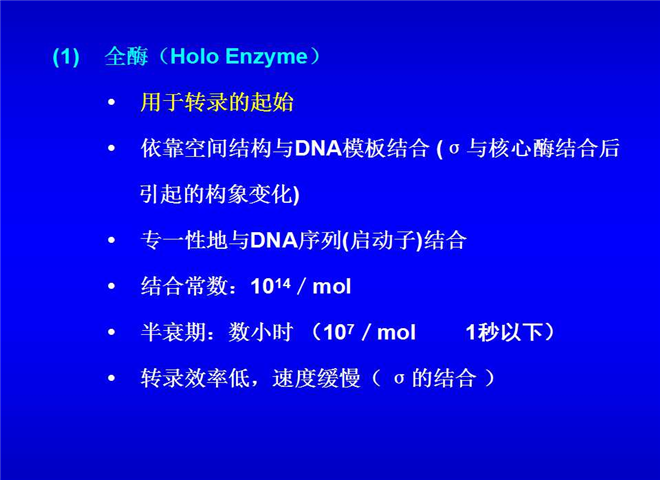 (1) 全酶（Holo Enzyme）

• 用于转录的起始

• 依靠空间结构与DNA模板结合 ( σ 与核心酶结合后引起的构象变化)

• 专一性地与DNA序列(启动子)结合

• 结合常数：$10^{14}$ / mol

• 半衰期：数小时 （$10^{7}$ / mol 1秒以下）

• 转录效率低，速度缓慢（ σ 的结合 ）